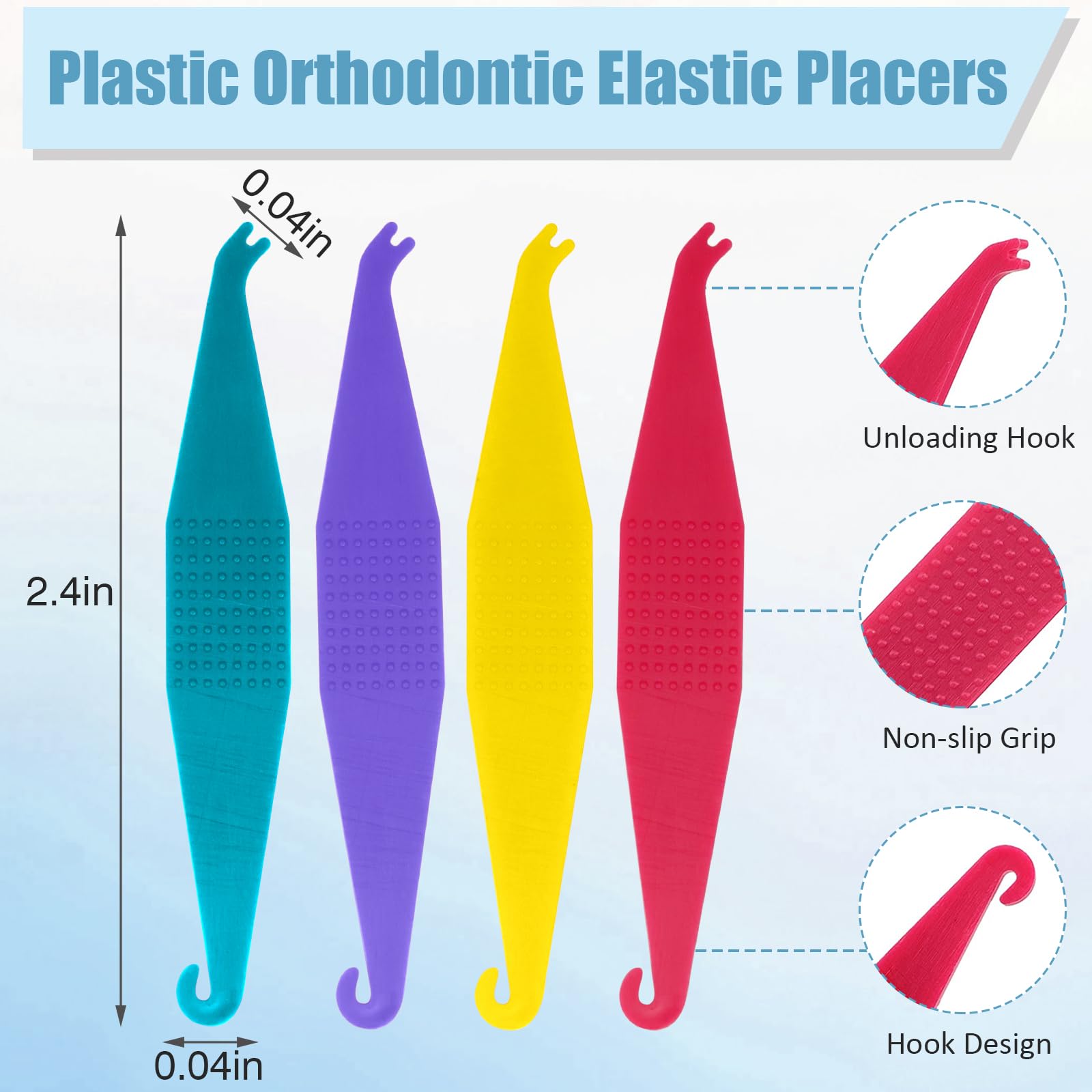 Plastic Orthodontic Elastic Placers

0.04in

2.4in

0.04in

Unloading Hook

Non-slip Grip

Hook Design